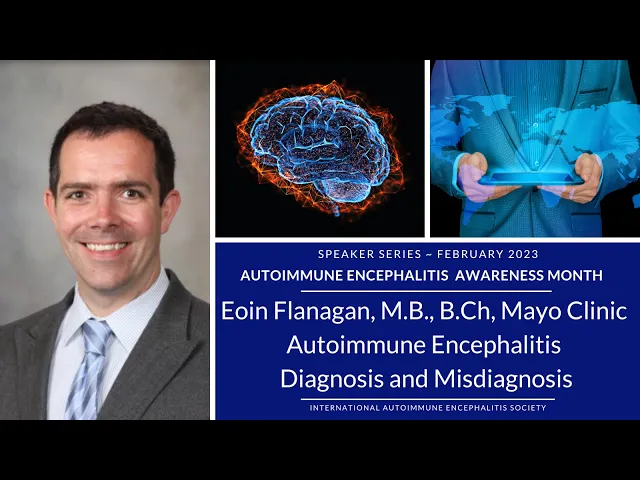 SPEAKER SERIES ~ FEBRUARY 2023
AUTOIMMUNE ENCEPHALITIS AWARENESS MONTH

Eoin Flanagan, M.B., B.Ch, Mayo Clinic
Autoimmune Encephalitis
Diagnosis and Misdiagnosis

INTERNATIONAL AUTOIMMUNE ENCEPHALITIS SOCIETY